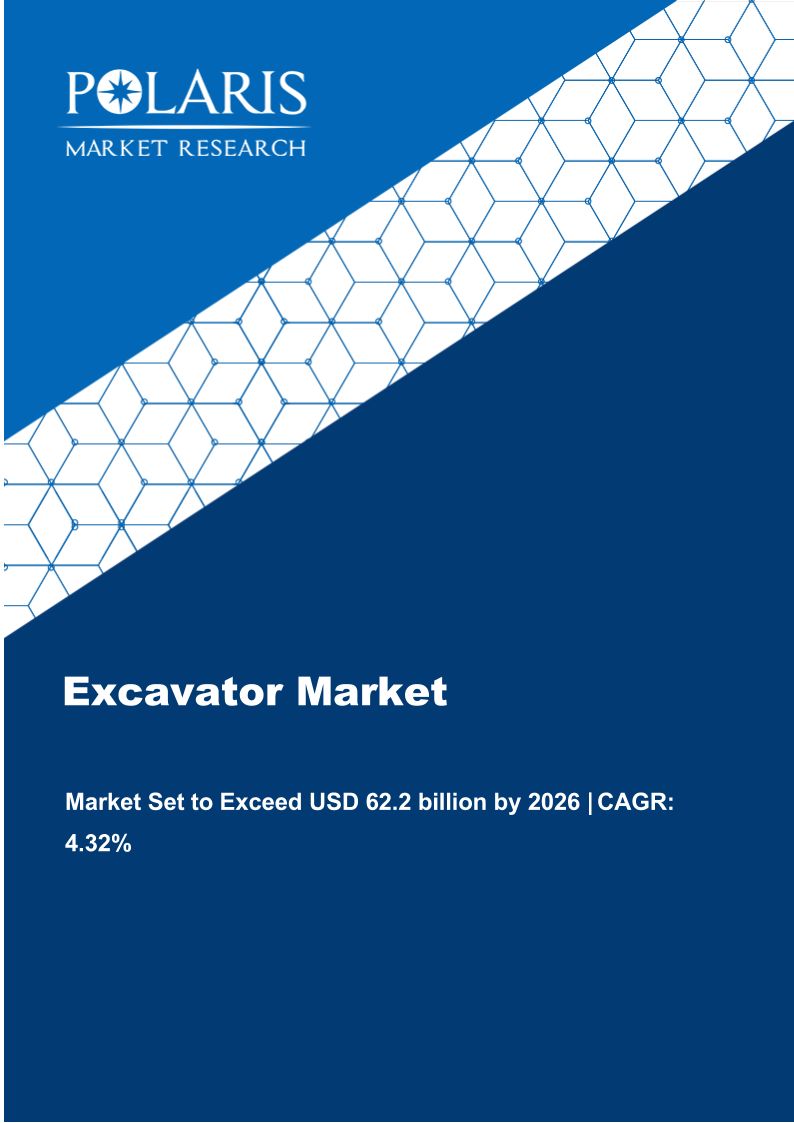 POLARIS
MARKET RESEARCH

Excavator Market

Market Set to Exceed USD 62.2 billion by 2026 | CAGR: 4.32%